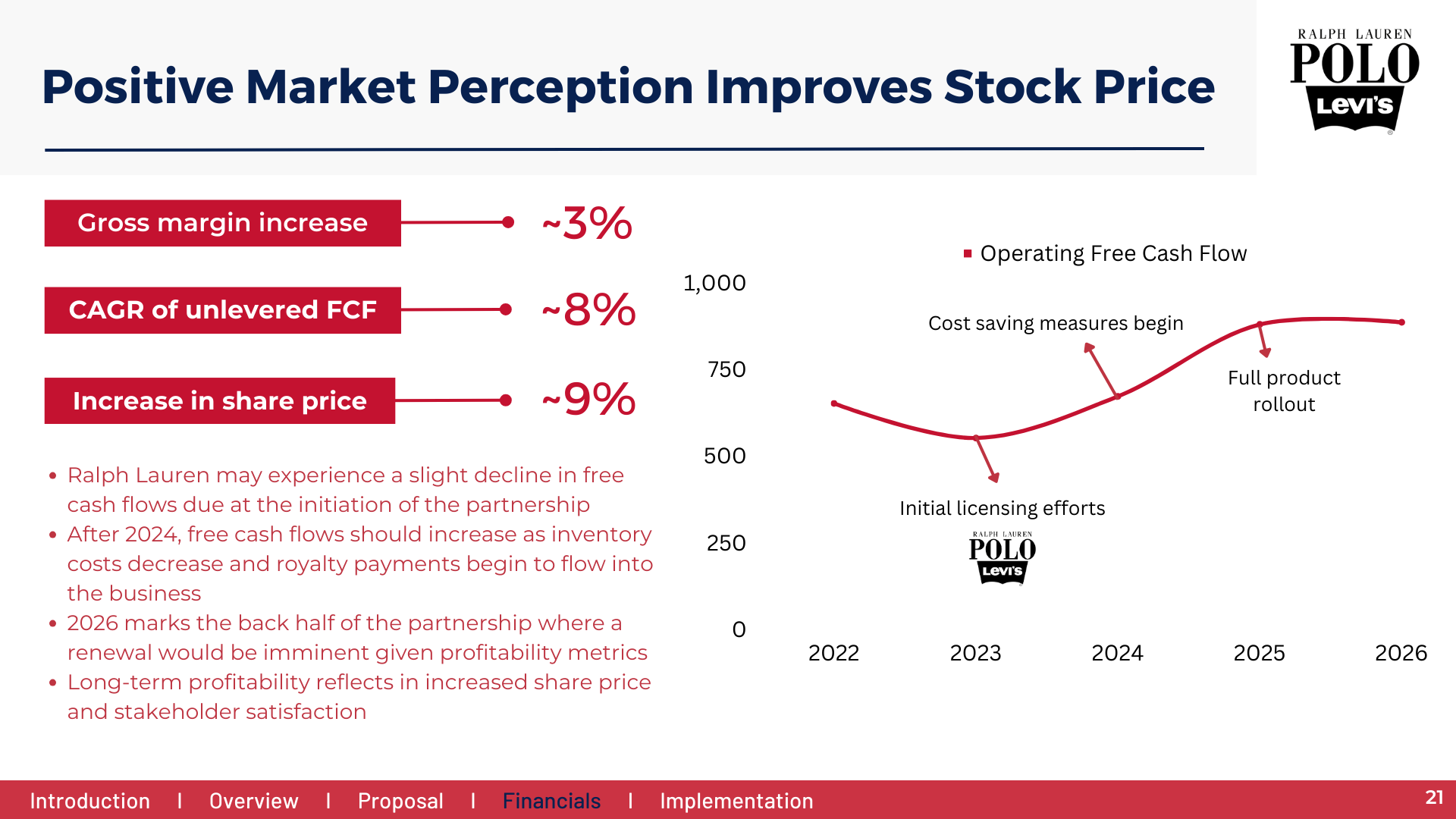 Positive Market Perception Improves Stock Price

RALPH LAUREN
POLO
Levi's

Gross margin increase ~3%

CAGR of unlevered FCF ~8%

Increase in share price ~9%

• Ralph Lauren may experience a slight decline in free cash flows due at the initiation of the partnership
• After 2024, free cash flows should increase as inventory costs decrease and royalty payments begin to flow into the business
• 2026 marks the back half of the partnership where a renewal would be imminent given profitability metrics
• Long-term profitability reflects in increased share price and stakeholder satisfaction

Operating Free Cash Flow

1,000
750
500
250
0

Cost saving measures begin
Full product rollout
Initial licensing efforts

RALPH LAUREN
POLO
Levi's

2022 2023 2024 2025 2026

Introduction | Overview | Proposal | Financials | Implementation

21